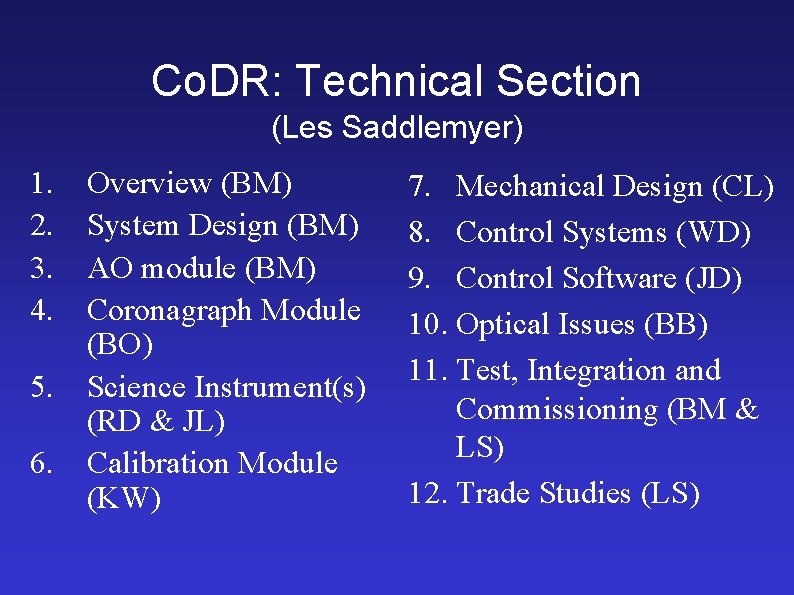 CoDR: Technical Section
(Les Saddlemyer)

1. Overview (BM)
2. System Design (BM)
3. AO module (BM)
4. Coronagraph Module (BO)
5. Science Instrument(s) (RD & JL)
6. Calibration Module (KW)

7. Mechanical Design (CL)
8. Control Systems (WD)
9. Control Software (JD)
10. Optical Issues (BB)
11. Test, Integration and Commissioning (BM & LS)
12. Trade Studies (LS)